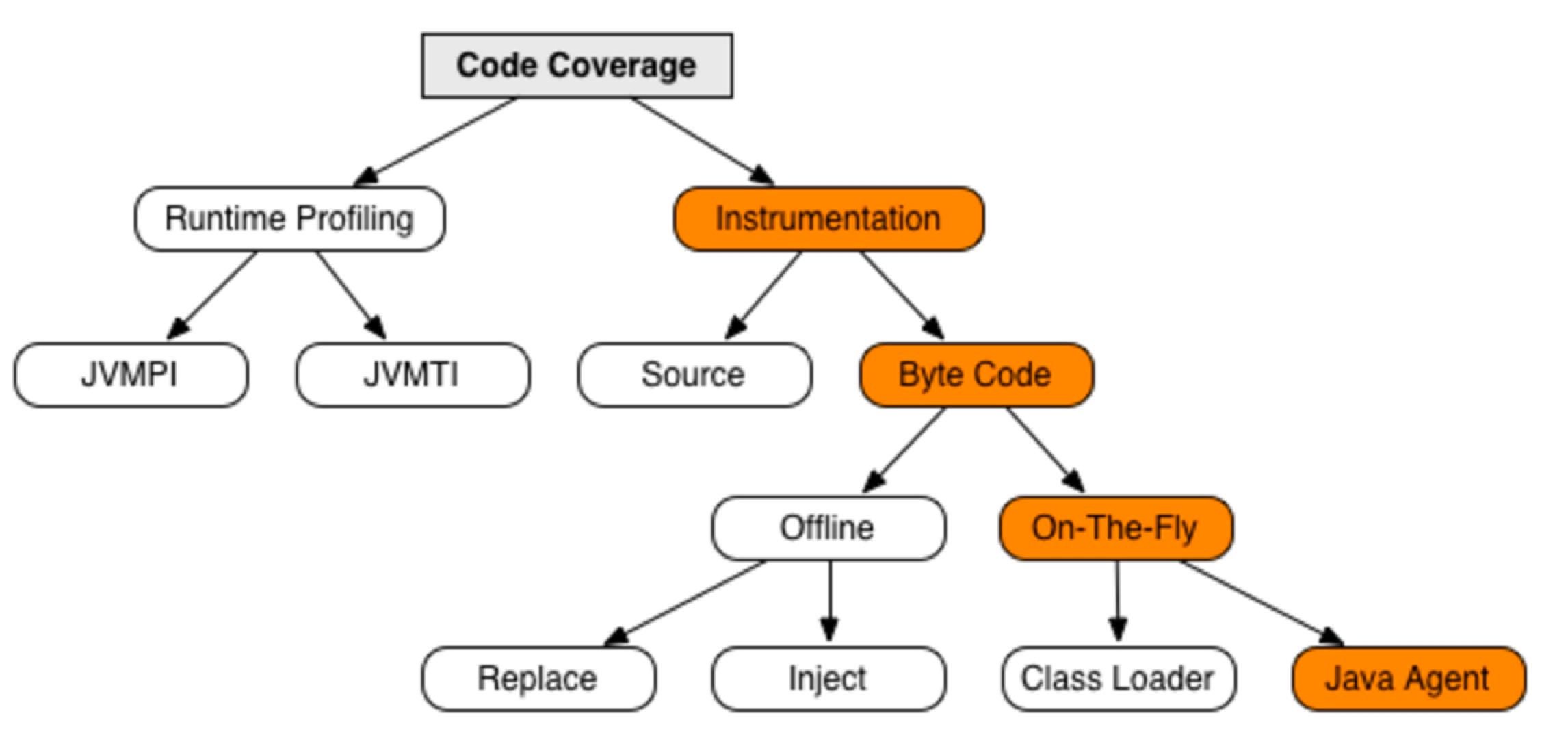 Code Coverage

Runtime Profiling

Instrumentation

JVMPI

JVMTI

Source

Byte Code

Offline

On-The-Fly

Replace

Inject

Class Loader

Java Agent